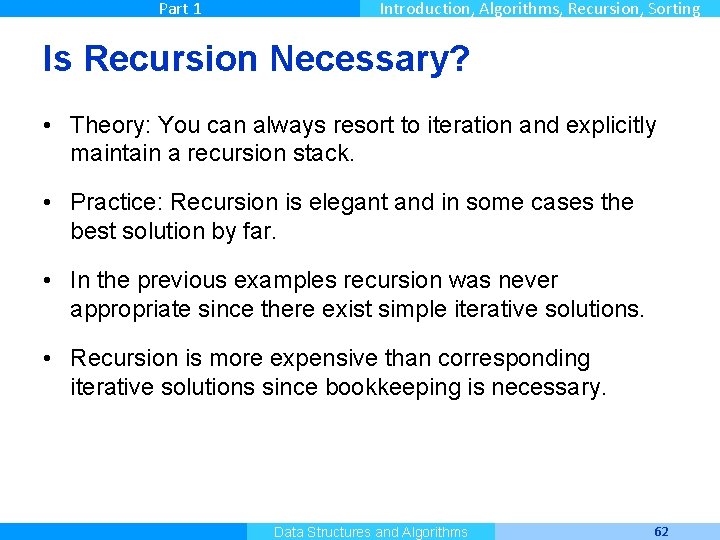 Part 1

Introduction, Algorithms, Recursion, Sorting

Is Recursion Necessary?

• Theory: You can always resort to iteration and explicitly maintain a recursion stack.

• Practice: Recursion is elegant and in some cases the best solution by far.

• In the previous examples recursion was never appropriate since there exist simple iterative solutions.

• Recursion is more expensive than corresponding iterative solutions since bookkeeping is necessary.

Data Structures and Algorithms

62